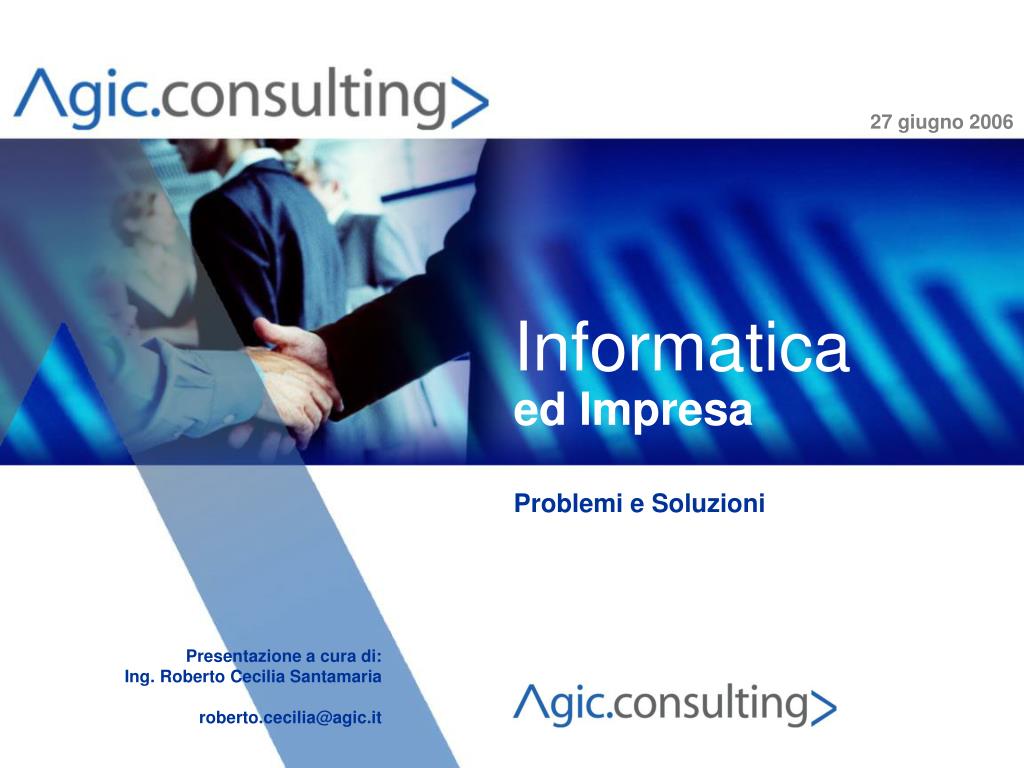 Agic.consulting>

27 giugno 2006

Informatica
ed Impresa

Problemi e Soluzioni

Presentazione a cura di:
Ing. Roberto Cecilia Santamaria

roberto.cecilia@agic.it

Agic.consulting>